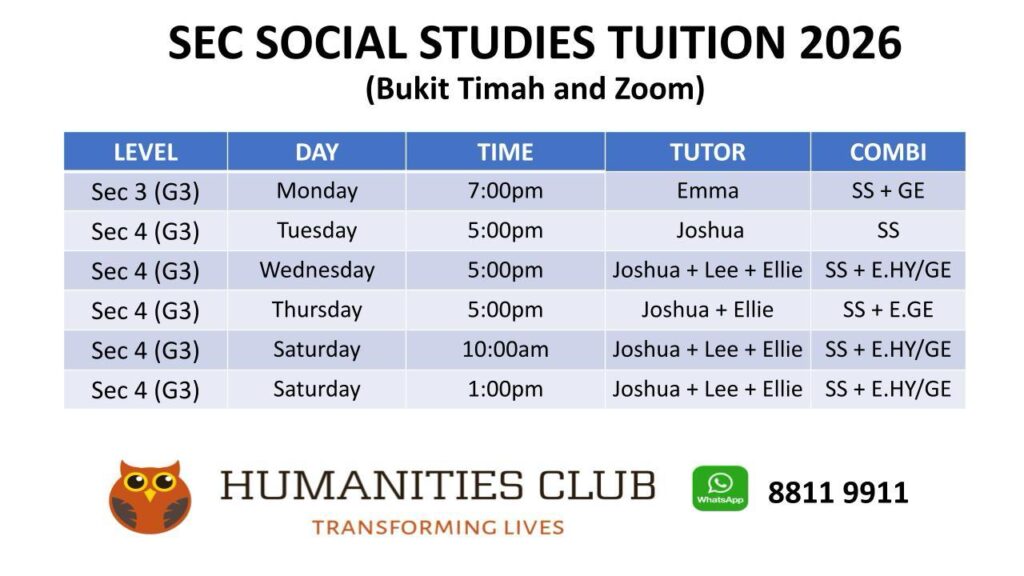 SEC SOCIAL STUDIES TUITION 2026
(Bukit Timah and Zoom)

| LEVEL | DAY | TIME | TUTOR | COMBI |
|---|---|---|---|---|
| Sec 3 (G3) | Monday | 7:00pm | Emma | SS + GE |
| Sec 4 (G3) | Tuesday | 5:00pm | Joshua | SS |
| Sec 4 (G3) | Wednesday | 5:00pm | Joshua + Lee + Ellie | SS + E.HY/GE |
| Sec 4 (G3) | Thursday | 5:00pm | Joshua + Ellie | SS + E.GE |
| Sec 4 (G3) | Saturday | 10:00am | Joshua + Lee + Ellie | SS + E.HY/GE |
| Sec 4 (G3) | Saturday | 1:00pm | Joshua + Lee + Ellie | SS + E.HY/GE |

HUMANITIES CLUB
TRANSFORMING LIVES

WhatsApp
8811 9911